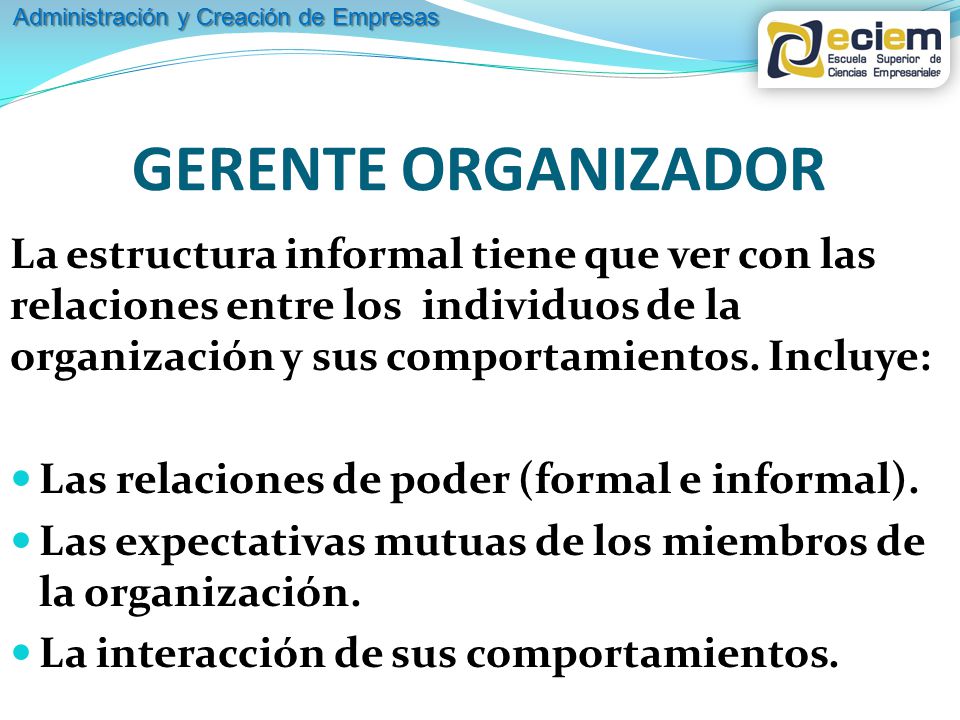 Administración y Creación de Empresas

eciem
Escuela Superior de Ciencias Empresariales

GERENTE ORGANIZADOR

La estructura informal tiene que ver con las relaciones entre los individuos de la organización y sus comportamientos. Incluye:

- Las relaciones de poder (formal e informal).
- Las expectativas mutuas de los miembros de la organización.
- La interacción de sus comportamientos.